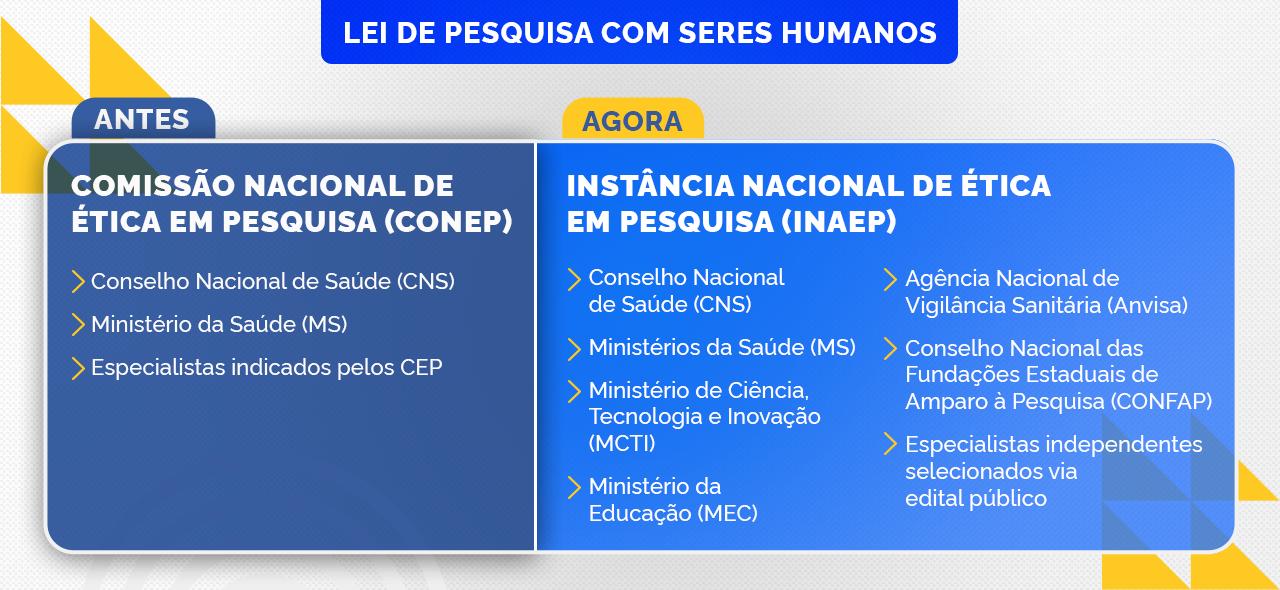 LEI DE PESQUISA COM SERES HUMANOS

ANTES

COMISSÃO NACIONAL DE ÉTICA EM PESQUISA (CONEP)

Conselho Nacional de Saúde (CNS)

Ministério da Saúde (MS)

Especialistas indicados pelos CEP

AGORA

INSTÂNCIA NACIONAL DE ÉTICA EM PESQUISA (INAEP)

Conselho Nacional de Saúde (CNS)

Ministérios da Saúde (MS)

Ministério de Ciência, Tecnologia e Inovação (MCTI)

Ministério da Educação (MEC)

Agência Nacional de Vigilância Sanitária (Anvisa)

Conselho Nacional das Fundações Estaduais de Amparo à Pesquisa (CONFAP)

Especialistas independentes selecionados via edital público